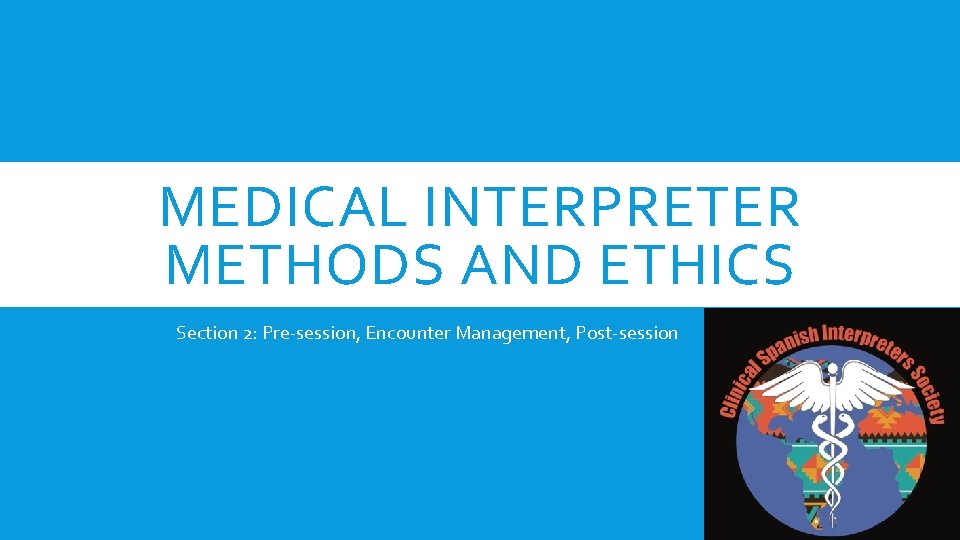 MEDICAL INTERPRETER METHODS AND ETHICS

Section 2: Pre-session, Encounter Management, Post-session

Clinical Spanish Interpreters Society